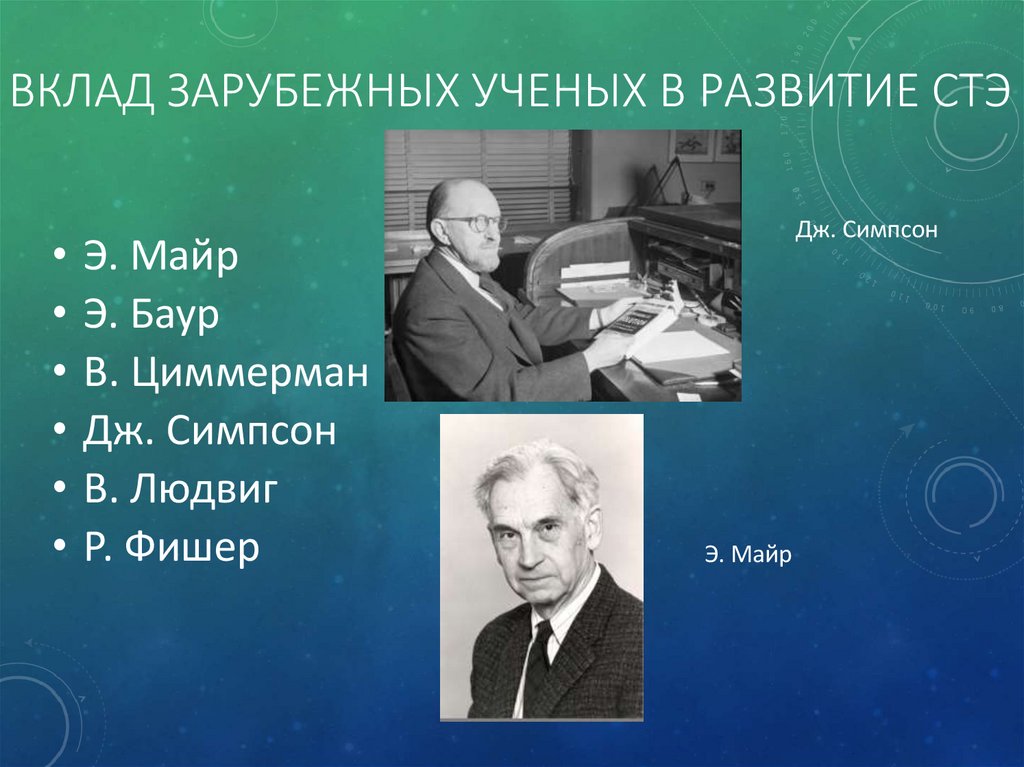 ВКЛАД ЗАРУБЕЖНЫХ УЧЕНЫХ В РАЗВИТИЕ СТЭ

• Э. Майр
• Э. Баур
• В. Циммерман
• Дж. Симпсон
• В. Людвиг
• Р. Фишер

Дж. Симпсон

Э. Майр